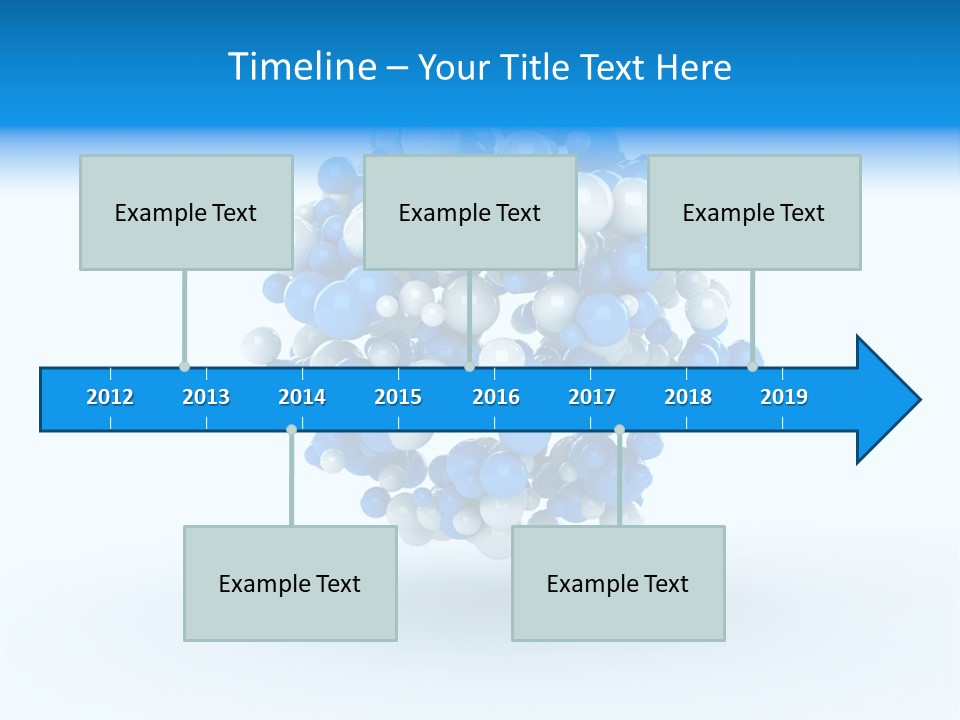 Timeline – Your Title Text Here

Example Text

Example Text

Example Text

2012 2013 2014 2015 2016 2017 2018 2019

Example Text

Example Text